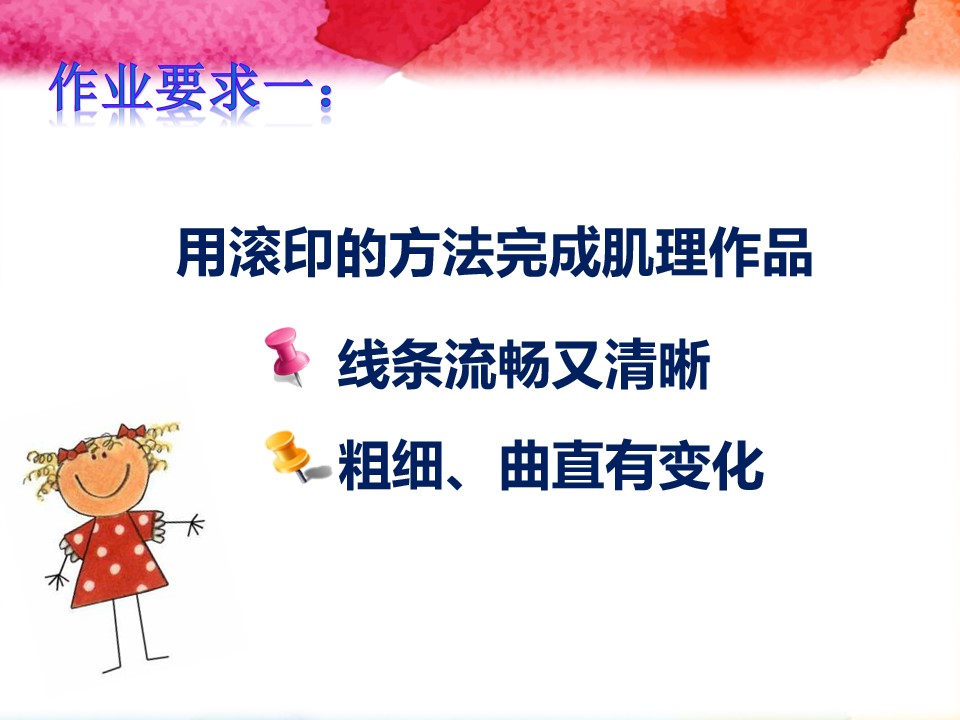 作业要求一：

用滚印的方法完成肌理作品

线条流畅又清晰

粗细、曲直有变化